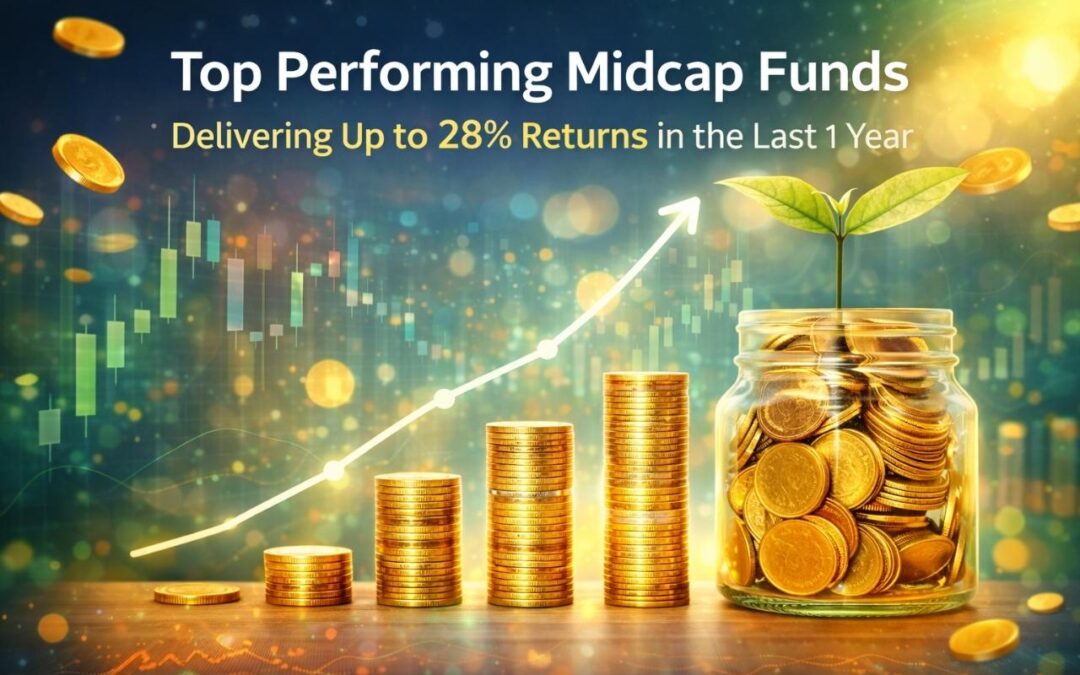 Top Performing Midcap Funds

Delivering Up to 28% Returns in the Last 1 Year